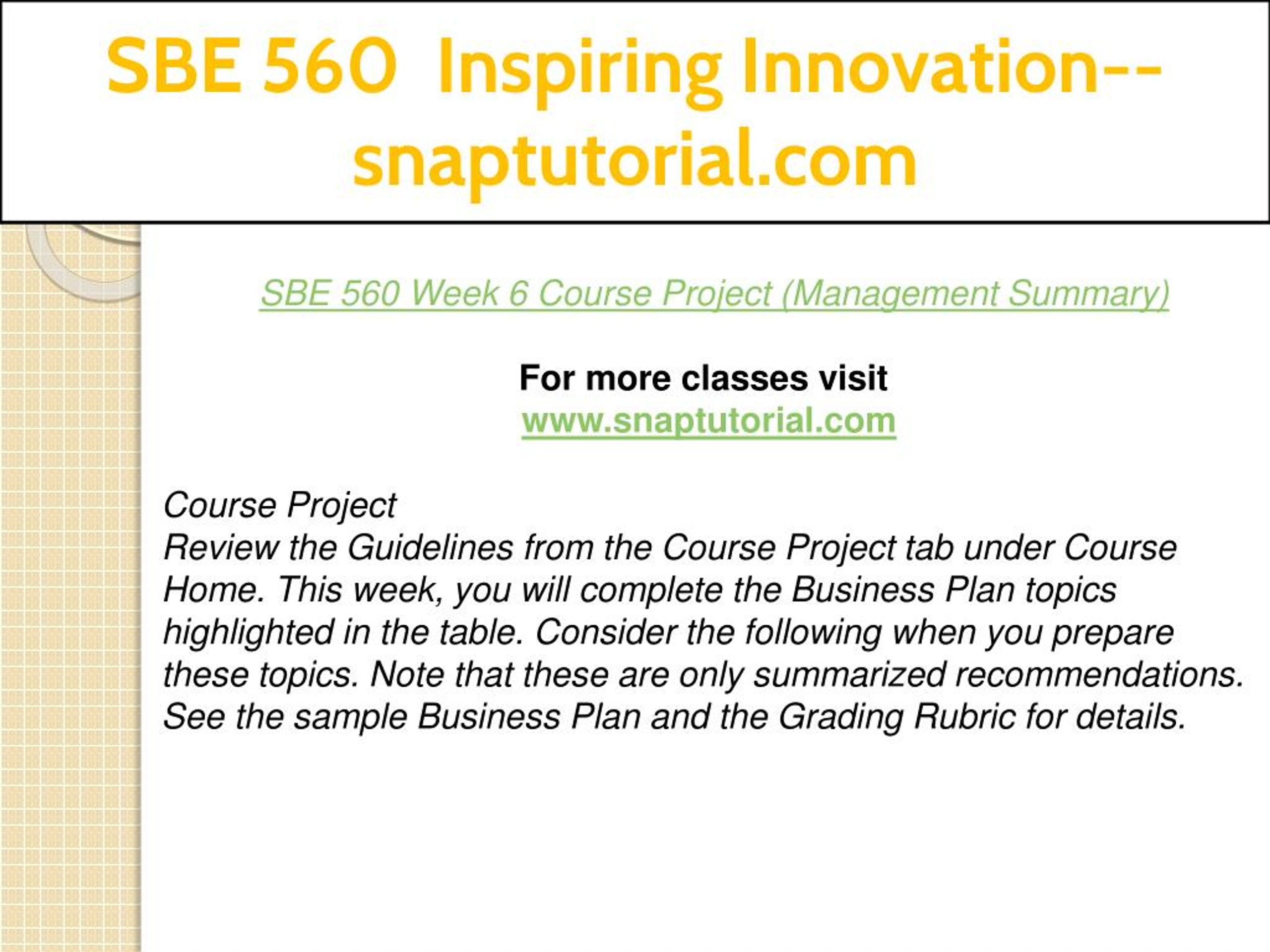 SBE 560 Inspiring Innovation--snaptutorial.com

SBE 560 Week 6 Course Project (Management Summary)

For more classes visit
www.snaptutorial.com

Course Project
Review the Guidelines from the Course Project tab under Course Home. This week, you will complete the Business Plan topics highlighted in the table. Consider the following when you prepare these topics. Note that these are only summarized recommendations. See the sample Business Plan and the Grading Rubric for details.